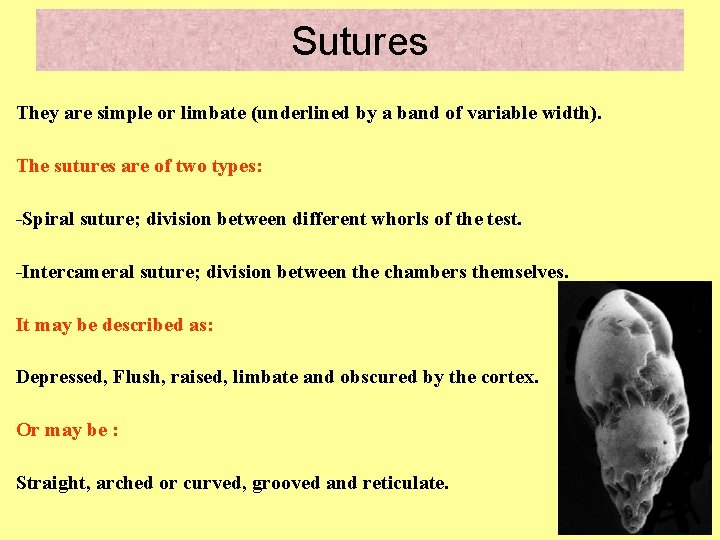 Sutures

They are simple or limbate (underlined by a band of variable width).

The sutures are of two types:

-Spiral suture; division between different whorls of the test.

-Intercameral suture; division between the chambers themselves.

It may be described as:

Depressed, Flush, raised, limbate and obscured by the cortex.

Or may be :

Straight, arched or curved, grooved and reticulate.